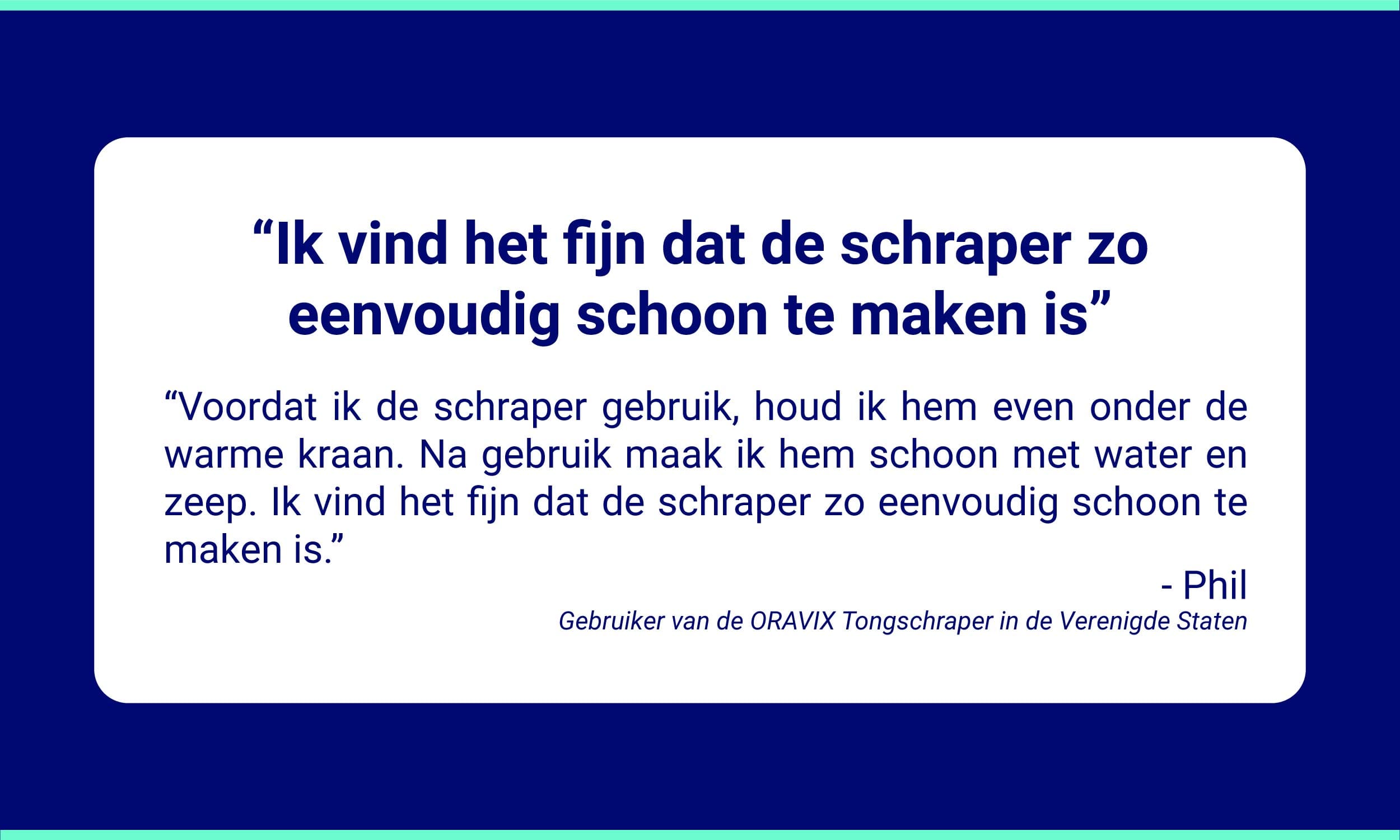 “Ik vind het fijn dat de schraper zo eenvoudig schoon te maken is”

“Voordat ik de schraper gebruik, houd ik hem even onder de warme kraan. Na gebruik maak ik hem schoon met water en zeep. Ik vind het fijn dat de schraper zo eenvoudig schoon te maken is.”

- Phil

Gebruiker van de ORAVIX Tongschraper in de Verenigde Staten